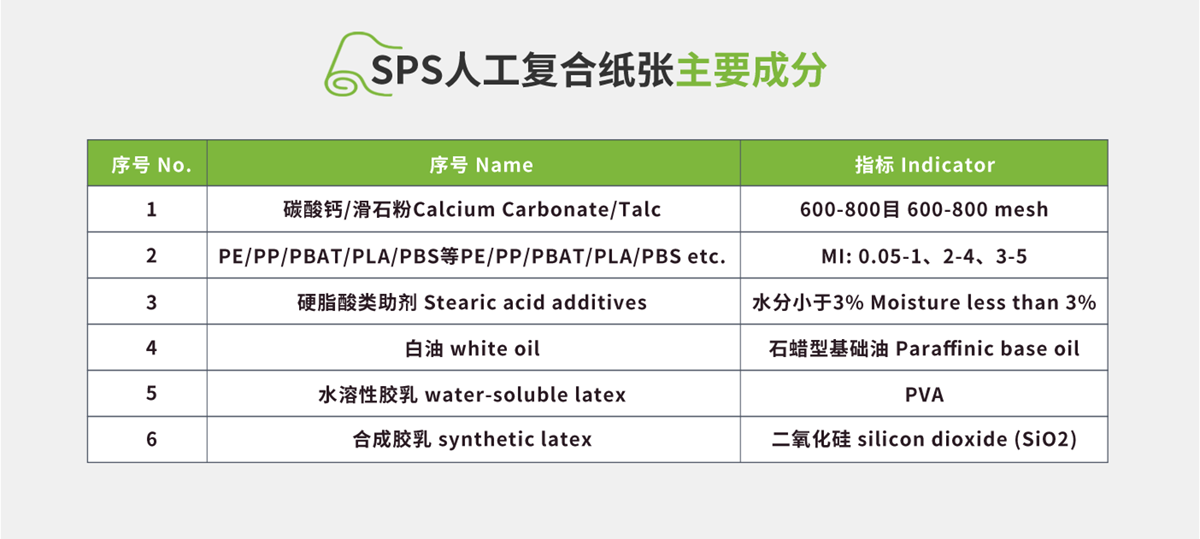 SPS人工复合纸张主要成分

| 序号 No. | 序号 Name | 指标 Indicator |
|---|---|---|
| 1 | 碳酸钙/滑石粉Calcium Carbonate/Talc | 600-800目 600-800 mesh |
| 2 | PE/PP/PBAT/PLA/PBS等PE/PP/PBAT/PLA/PBS etc. | MI: 0.05-1、2-4、3-5 |
| 3 | 硬脂酸类助剂 Stearic acid additives | 水分小于3% Moisture less than 3% |
| 4 | 白油 white oil | 石蜡型基础油 Paraffinic base oil |
| 5 | 水溶性胶乳 water-soluble latex | PVA |
| 6 | 合成胶乳 synthetic latex | 二氧化硅 silicon dioxide (SiO2) |